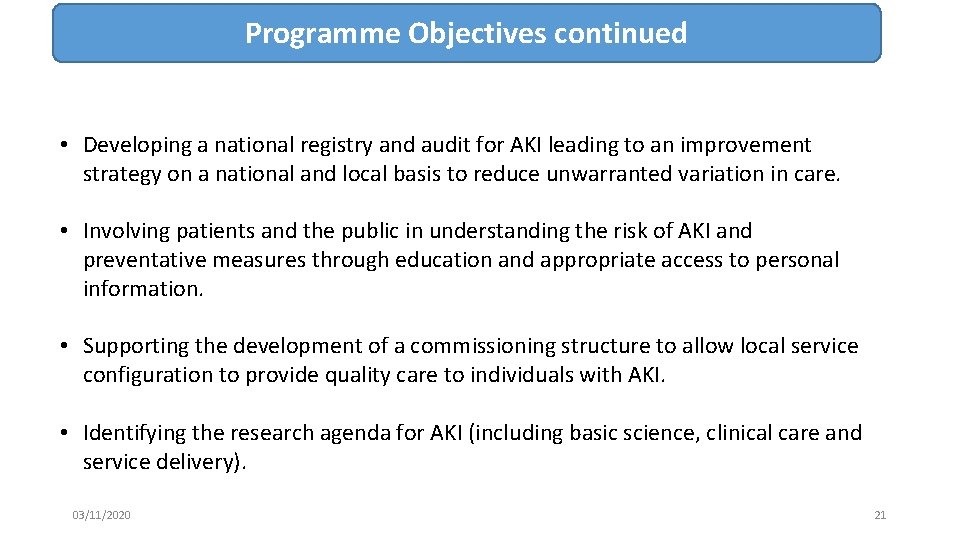 Programme Objectives continued

• Developing a national registry and audit for AKI leading to an improvement strategy on a national and local basis to reduce unwarranted variation in care.

• Involving patients and the public in understanding the risk of AKI and preventative measures through education and appropriate access to personal information.

• Supporting the development of a commissioning structure to allow local service configuration to provide quality care to individuals with AKI.

• Identifying the research agenda for AKI (including basic science, clinical care and service delivery).

03/11/2020

21